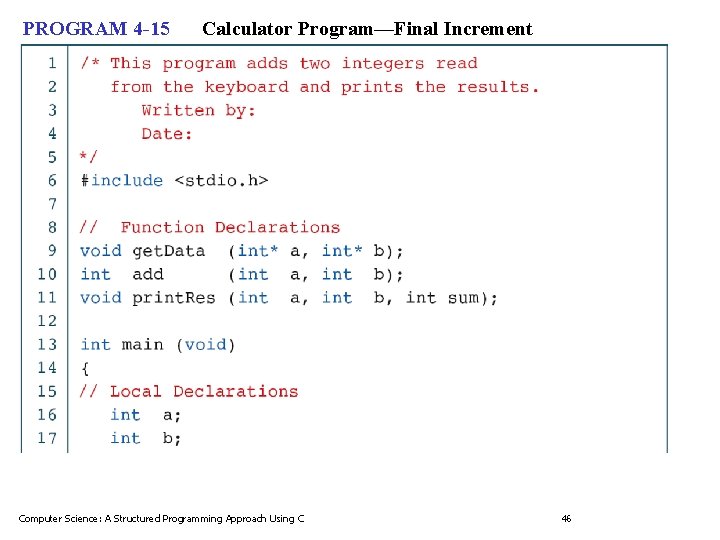 PROGRAM 4-15 Calculator Program—Final Increment

1 /* This program adds two integers read
2    from the keyboard and prints the results.
3       Written by:
4       Date:
5 */
6 #include <stdio.h>
7
8 //  Function Declarations
9 void getData  (int* a, int* b);
10 int  add      (int  a, int  b);
11 void printRes (int  a, int  b, int sum);
12
13 int main (void)
14 {
15 // Local Declarations
16    int  a;
17    int  b;

Computer Science: A Structured Programming Approach Using C 46